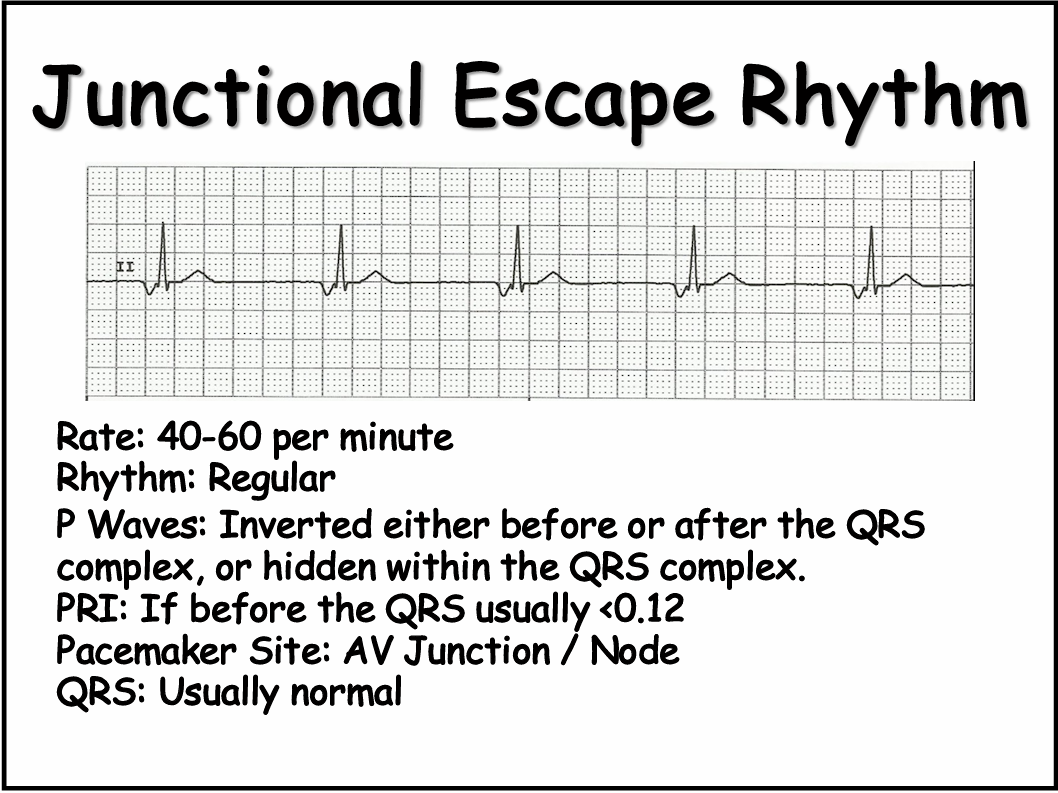 Junctional Escape Rhythm

II

Rate: 40-60 per minute
Rhythm: Regular
P Waves: Inverted either before or after the QRS complex, or hidden within the QRS complex.
PRI: If before the QRS usually <0.12
Pacemaker Site: AV Junction / Node
QRS: Usually normal